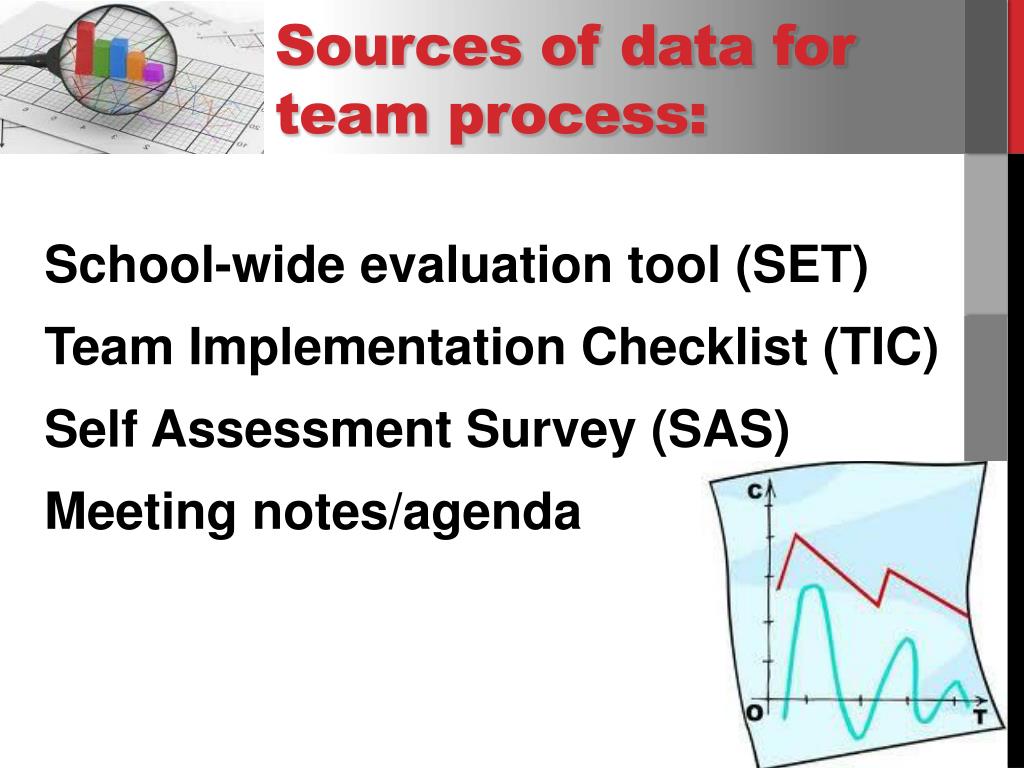 Sources of data for team process:

School-wide evaluation tool (SET)

Team Implementation Checklist (TIC)

Self Assessment Survey (SAS)

Meeting notes/agenda

C

O

T